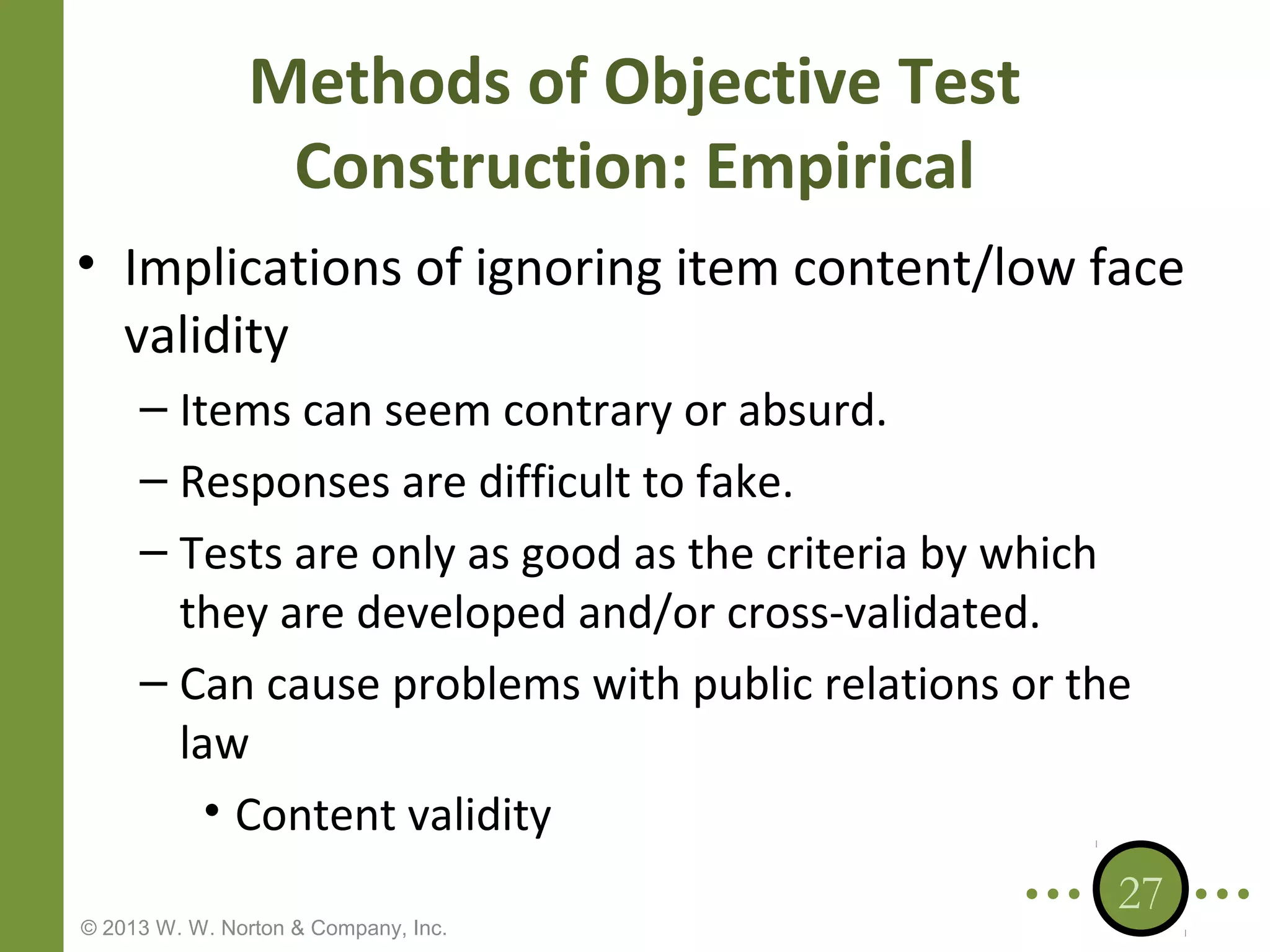 Methods of Objective Test Construction: Empirical

• Implications of ignoring item content/low face validity

– Items can seem contrary or absurd.

– Responses are difficult to fake.

– Tests are only as good as the criteria by which they are developed and/or cross-validated.

– Can cause problems with public relations or the law

• Content validity

27

© 2013 W. W. Norton & Company, Inc.